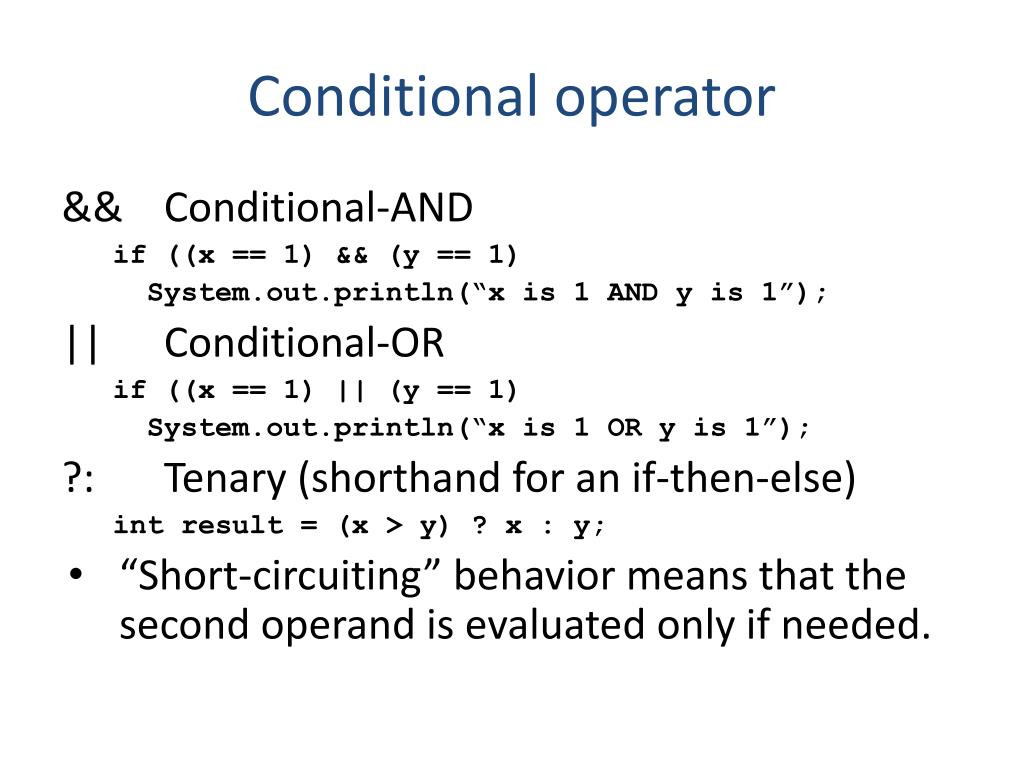 Conditional operator

&& Conditional-AND

if ((x == 1) && (y == 1)
System.out.println(“x is 1 AND y is 1”);

|| Conditional-OR

if ((x == 1) || (y == 1)
System.out.println(“x is 1 OR y is 1”);

?: Tenary (shorthand for an if-then-else)

int result = (x > y) ? x : y;

• “Short-circuiting” behavior means that the second operand is evaluated only if needed.